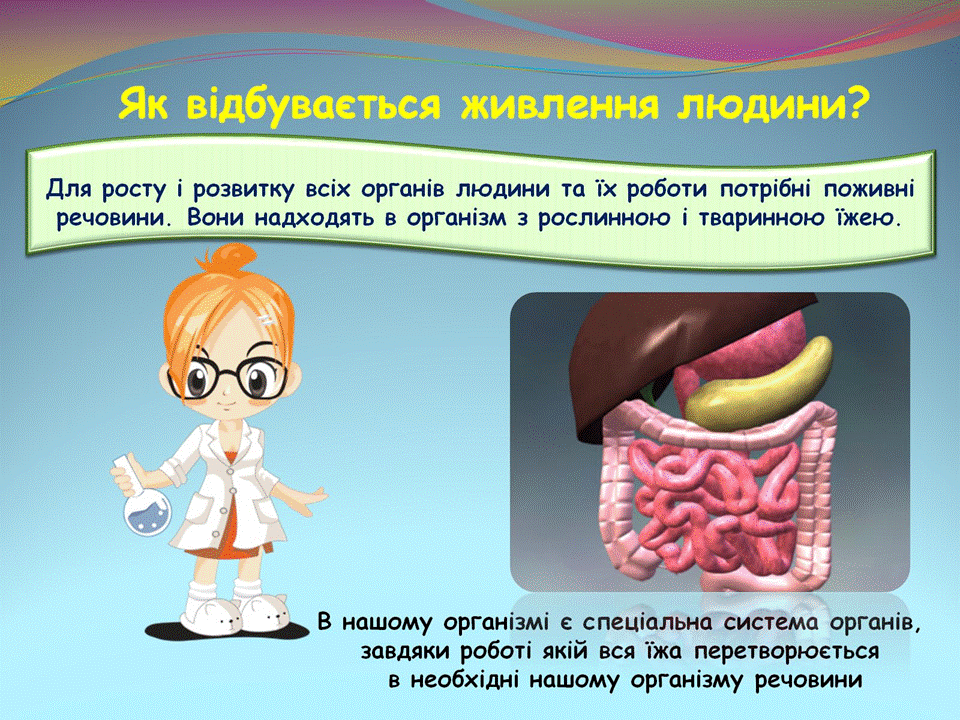 Як відбувається живлення людини?

Для росту і розвитку всіх органів людини та їх роботи потрібні поживні речовини. Вони надходять в організм з рослинною і тваринною їжею.

В нашому організмі є спеціальна система органів, завдяки роботі якій вся їжа перетворюється в необхідні нашому організму речовини